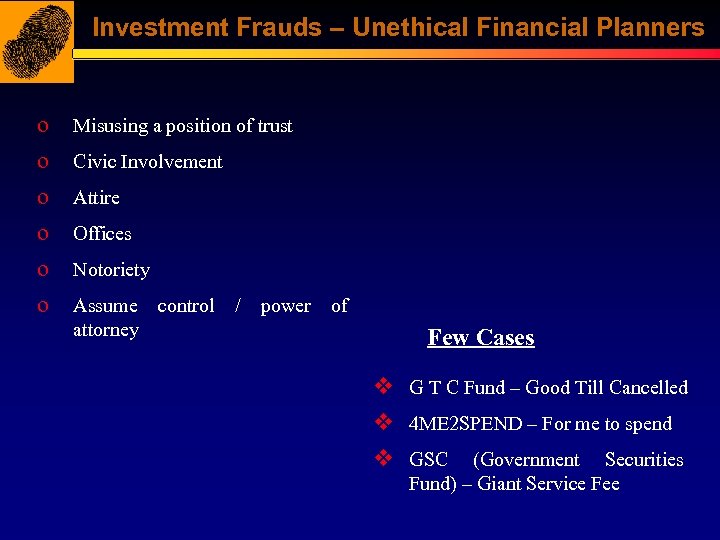 Investment Frauds – Unethical Financial Planners

o Misusing a position of trust
o Civic Involvement
o Attire
o Offices
o Notoriety
o Assume control / power of attorney

Few Cases

❖ G T C Fund – Good Till Cancelled
❖ 4ME2SPEND – For me to spend
❖ GSC (Government Securities Fund) – Giant Service Fee